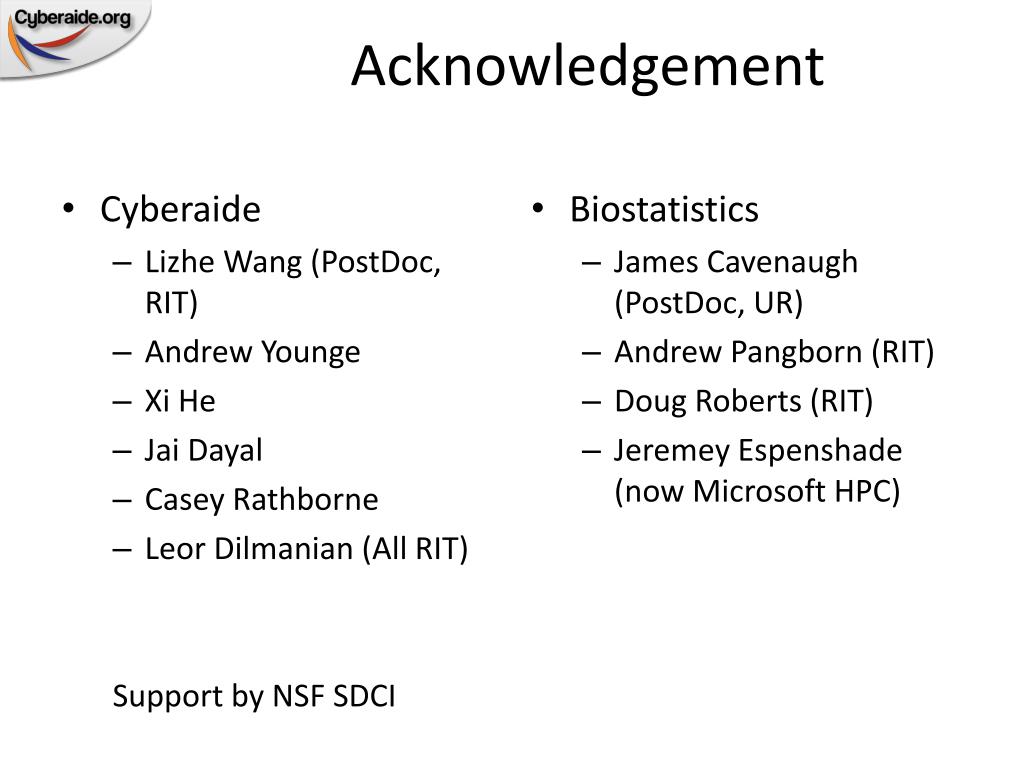 Cyberaide.org

Acknowledgement

• Cyberaide
– Lizhe Wang (PostDoc, RIT)
– Andrew Younge
– Xi He
– Jai Dayal
– Casey Rathborne
– Leor Dilmanian (All RIT)

Support by NSF SDCI

• Biostatistics
– James Cavenaugh (PostDoc, UR)
– Andrew Pangborn (RIT)
– Doug Roberts (RIT)
– Jeremey Espenshade (now Microsoft HPC)